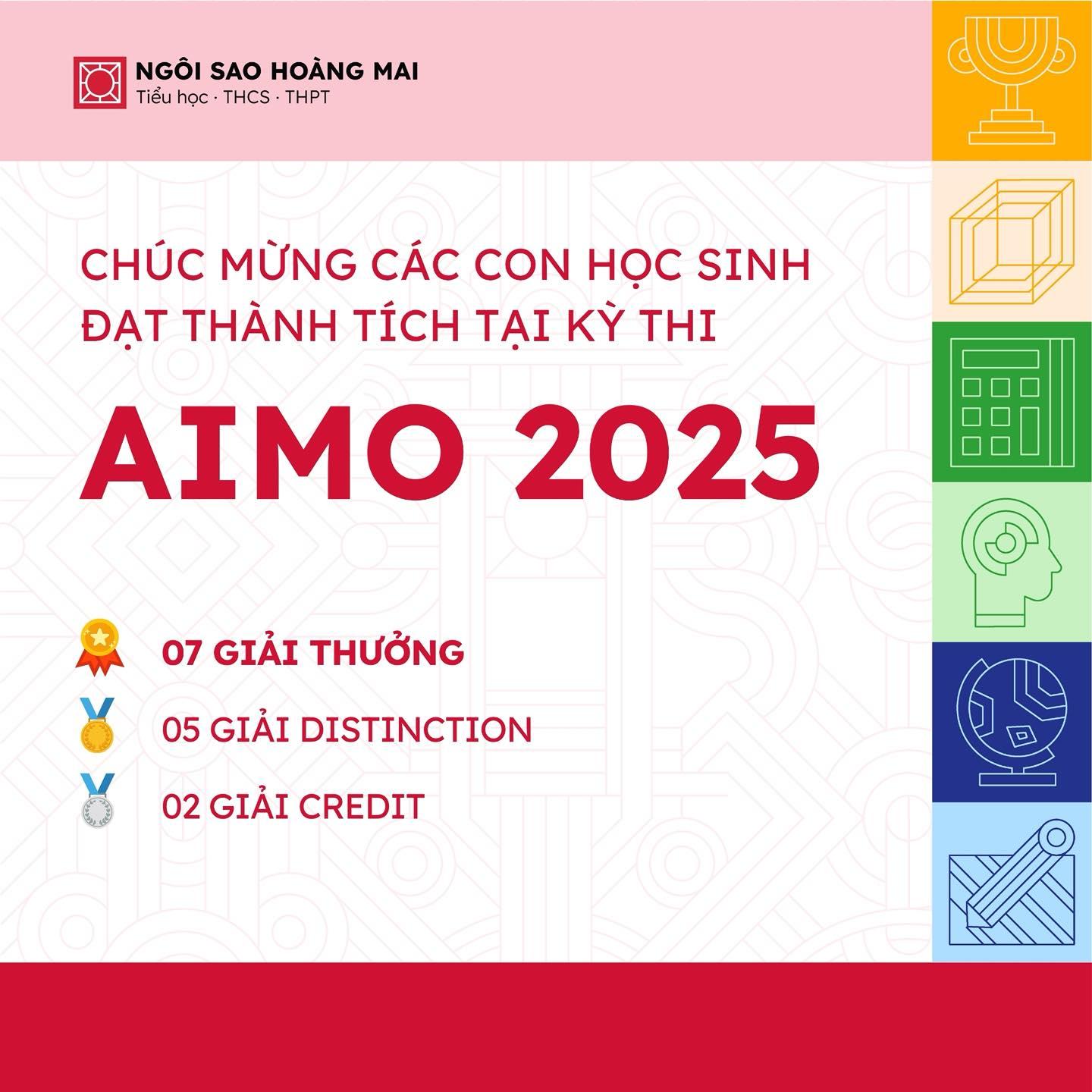 NGÔI SAO HOÀNG MAI
Tiểu học · THCS · THPT

CHÚC MỪNG CÁC CON HỌC SINH ĐẠT THÀNH TÍCH TẠI KỲ THI

AIMO 2025

07 GIẢI THƯỞNG

05 GIẢI DISTINCTION

02 GIẢI CREDIT